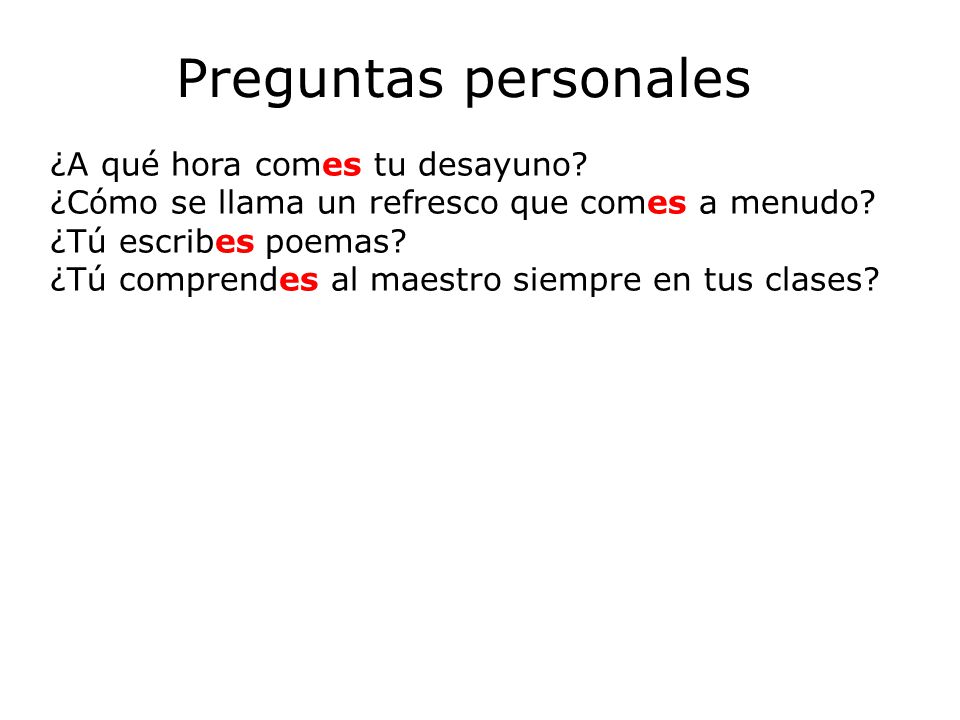 Preguntas personales

¿A qué hora comes tu desayuno?
¿Cómo se llama un refresco que comes a menudo?
¿Tú escribes poemas?
¿Tú comprendes al maestro siempre en tus clases?